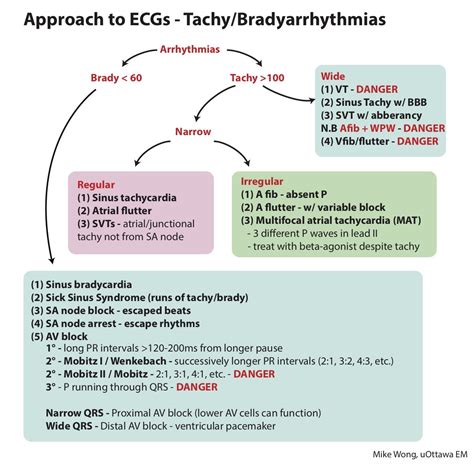 Approach to ECGs - Tachy/Bradyarrhythmias

Arrhythmias

Brady < 60

Tachy >100

Wide
(1) VT - DANGER
(2) Sinus Tachy w/ BBB
(3) SVT w/ abberancy
N.B Afib + WPW - DANGER
(4) Vfib/flutter - DANGER

Narrow

Regular
(1) Sinus tachycardia
(2) Atrial flutter
(3) SVTs - atrial/junctional tachy not from SA node

Irregular
(1) A fib - absent P
(2) A flutter - w/ variable block
(3) Multifocal atrial tachycardia (MAT)
- 3 different P waves in lead II
- treat with beta-agonist despite tachy

(1) Sinus bradycardia
(2) Sick Sinus Syndrome (runs of tachy/brady)
(3) SA node block - escaped beats
(4) SA node arrest - escape rhythms
(5) AV block
1° - long PR intervals >120-200ms from longer pause
2° - Mobitz I / Wenkebach - successively longer PR intervals (2:1, 3:2, 4:3, etc.)
2° - Mobitz II / Mobitz - 2:1, 3:1, 4:1, etc. - DANGER
3° - P running through QRS - DANGER

Narrow QRS - Proximal AV block (lower AV cells can function)
Wide QRS - Distal AV block - ventricular pacemaker

Mike Wong, uOttawa EM